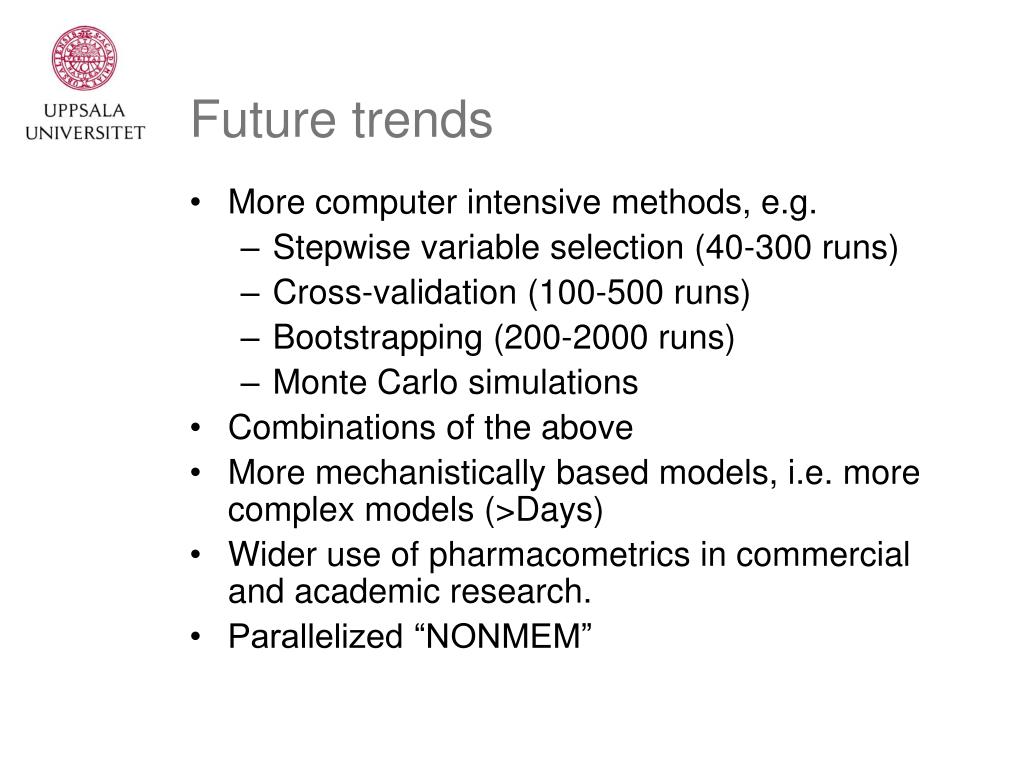 UPPSALA
UNIVERSITET

Future trends

• More computer intensive methods, e.g.
– Stepwise variable selection (40-300 runs)
– Cross-validation (100-500 runs)
– Bootstrapping (200-2000 runs)
– Monte Carlo simulations
• Combinations of the above
• More mechanistically based models, i.e. more complex models (>Days)
• Wider use of pharmacometrics in commercial and academic research.
• Parallelized “NONMEM”